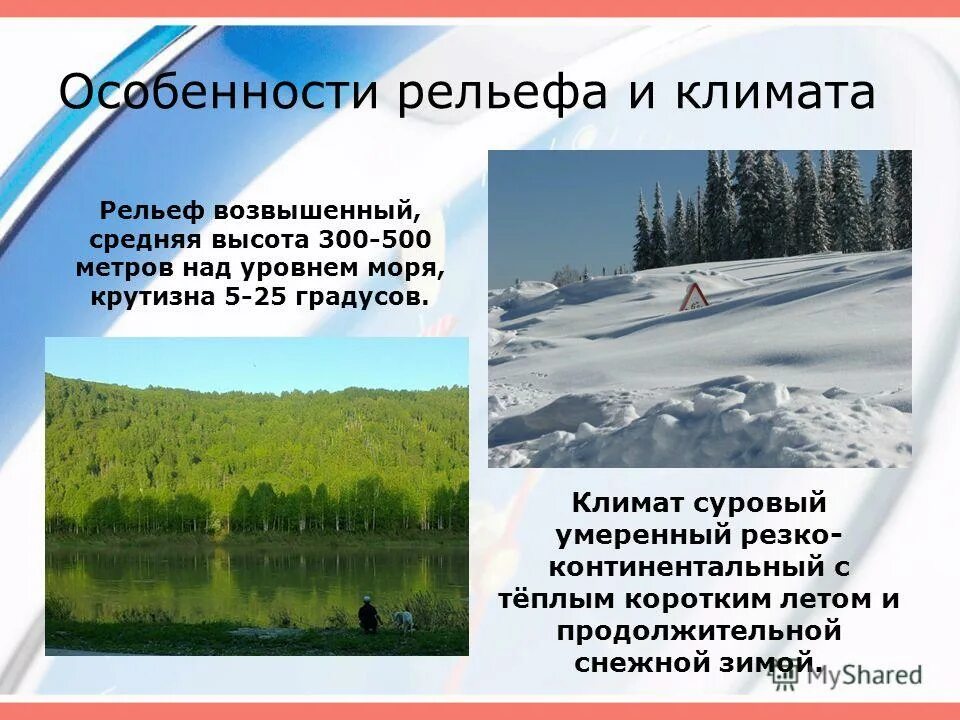 Особенности рельефа и климата

Рельеф возвышенный, средняя высота 300-500 метров над уровнем моря, крутизна 5-25 градусов.

Климат суровый умеренный резко-континентальный с тёплым коротким летом и продолжительной снежной зимой.

MyShared